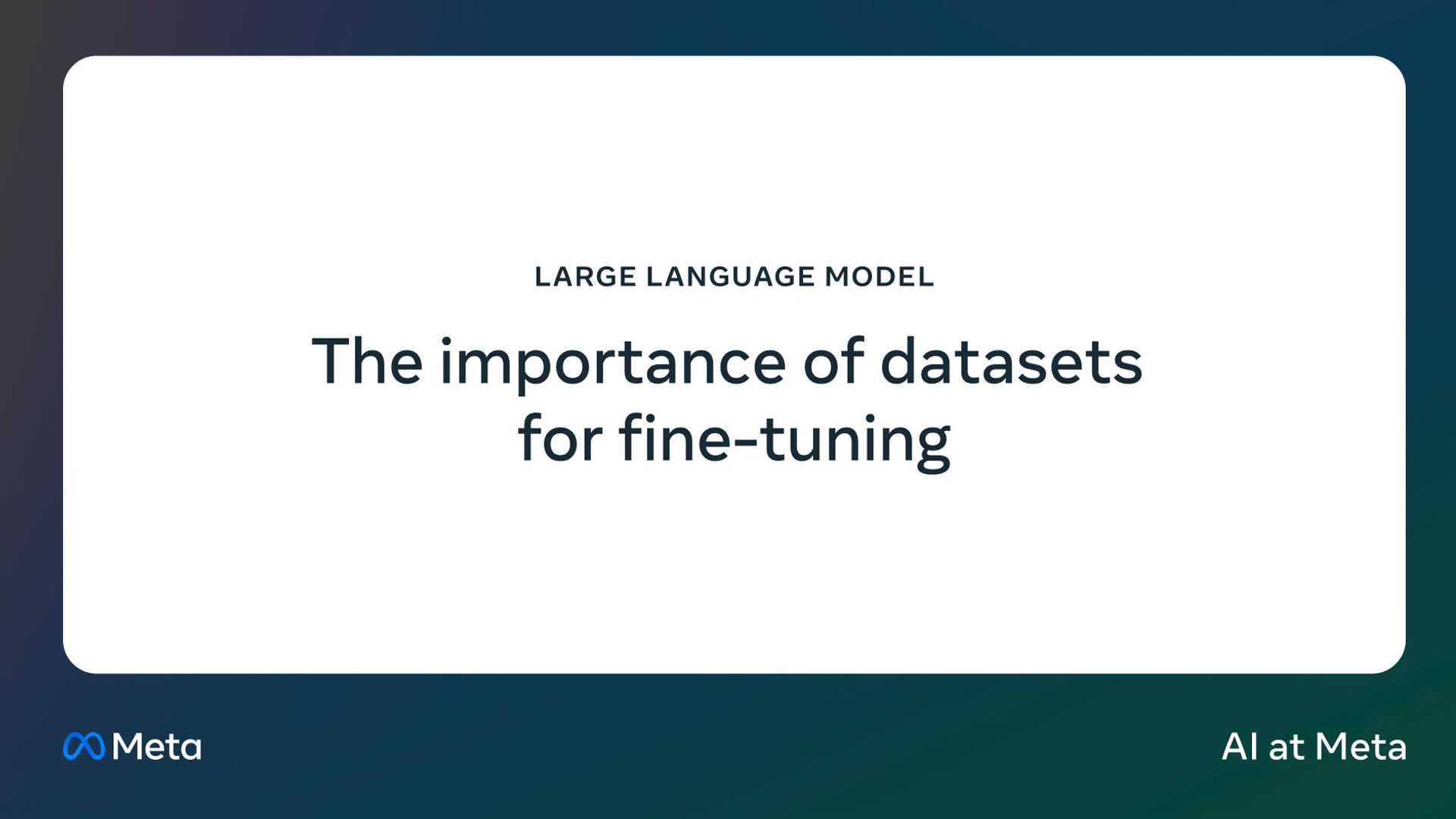 LARGE LANGUAGE MODEL

The importance of datasets for fine-tuning

Meta

AI at Meta